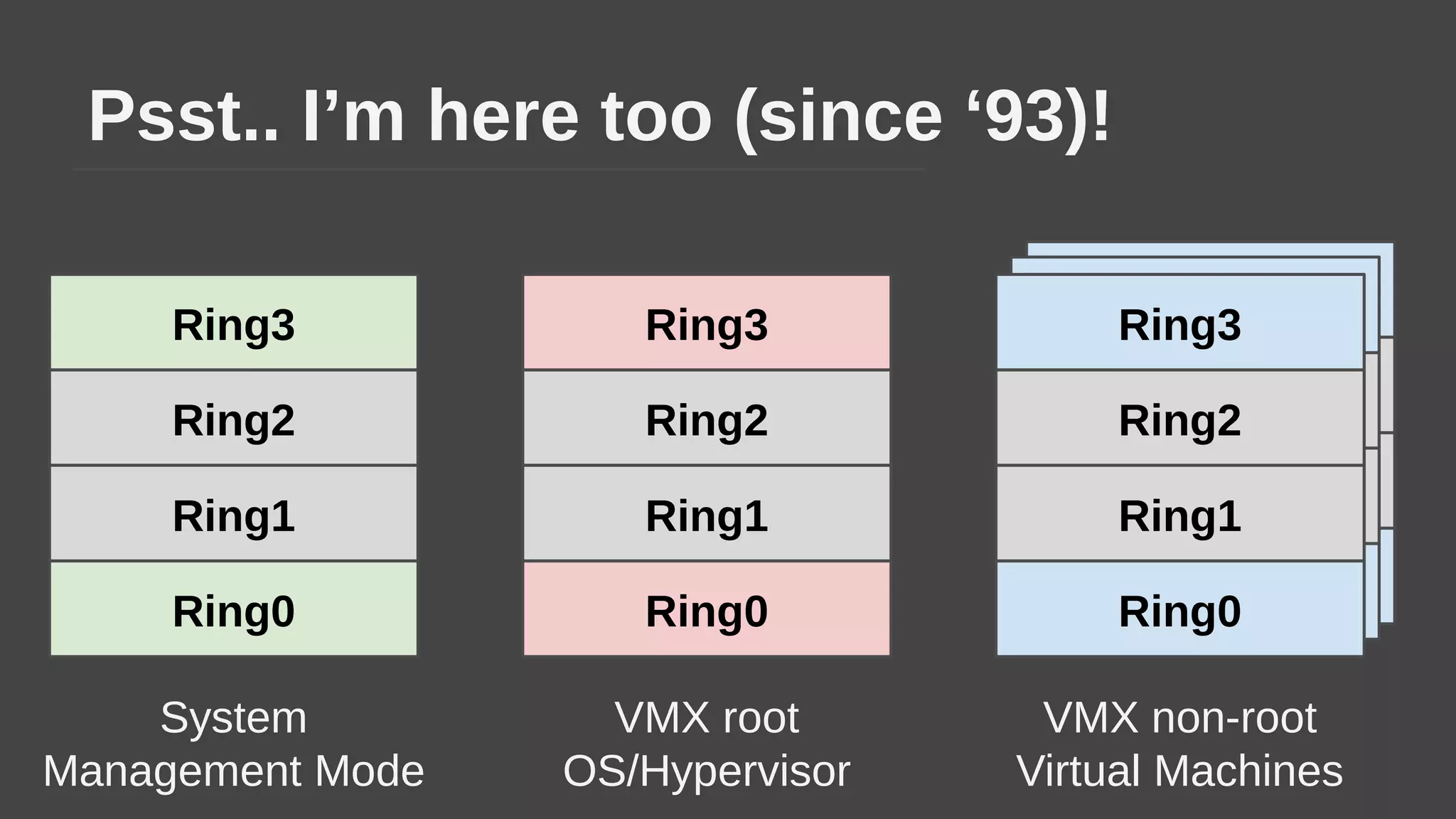 Psst.. I’m here too (since ‘93)!

Ring3
Ring2
Ring1
Ring0

System
Management Mode

Ring3
Ring2
Ring1
Ring0

VMX root
OS/Hypervisor

Ring3
Ring2
Ring1
Ring0

VMX non-root
Virtual Machines